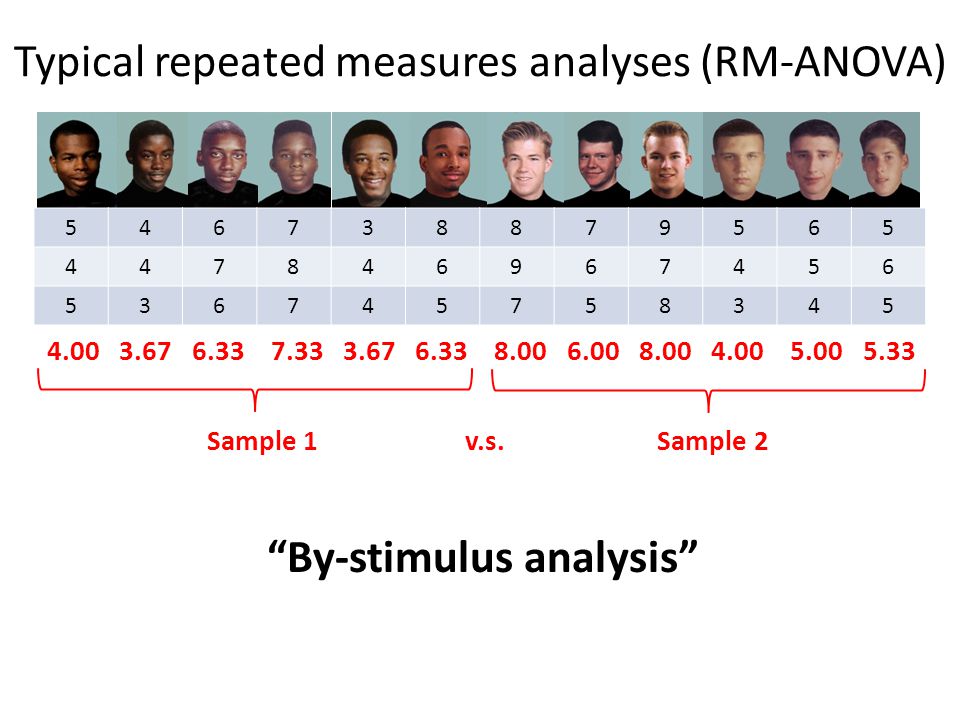 Typical repeated measures analyses (RM-ANOVA)

| 5 | 4 | 6 | 7 | 3 | 8 | 8 | 7 | 9 | 5 | 6 | 5 |
|---|---|---|---|---|---|---|---|---|---|---|---|
| 4 | 4 | 7 | 8 | 4 | 6 | 9 | 6 | 7 | 4 | 5 | 6 |
| 5 | 3 | 6 | 7 | 4 | 5 | 7 | 5 | 8 | 3 | 4 | 5 |

4.00 3.67 6.33 7.33 3.67 6.33 8.00 6.00 8.00 4.00 5.00 5.33

Sample 1 v.s. Sample 2

“By-stimulus analysis”